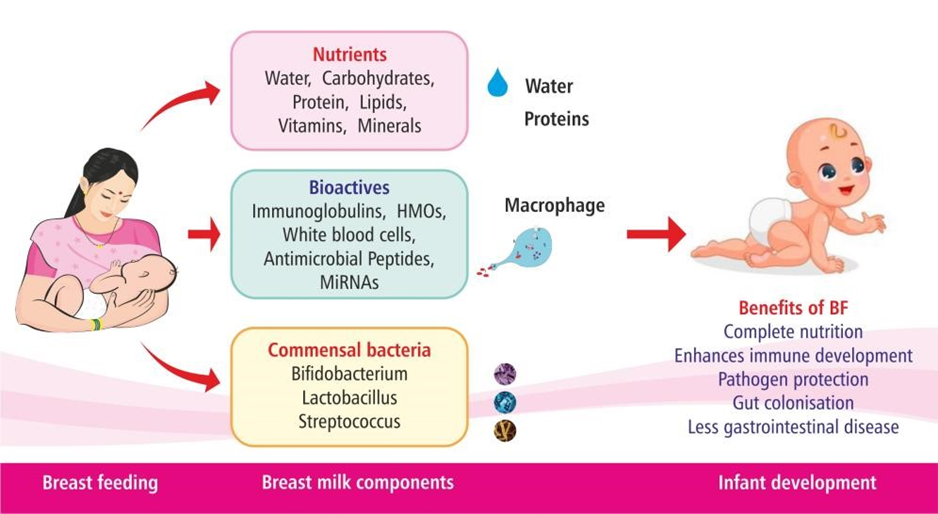 Nutrients
Water, Carbohydrates, Protein, Lipids, Vitamins, Minerals

Water
Proteins

Bioactives
Immunoglobulins, HMOs, White blood cells, Antimicrobial Peptides, MiRNAs

Macrophage

Commensal bacteria
Bifidobacterium
Lactobacillus
Streptococcus

Benefits of BF
Complete nutrition
Enhances immune development
Pathogen protection
Gut colonisation
Less gastrointestinal disease

Breast feeding
Breast milk components
Infant development